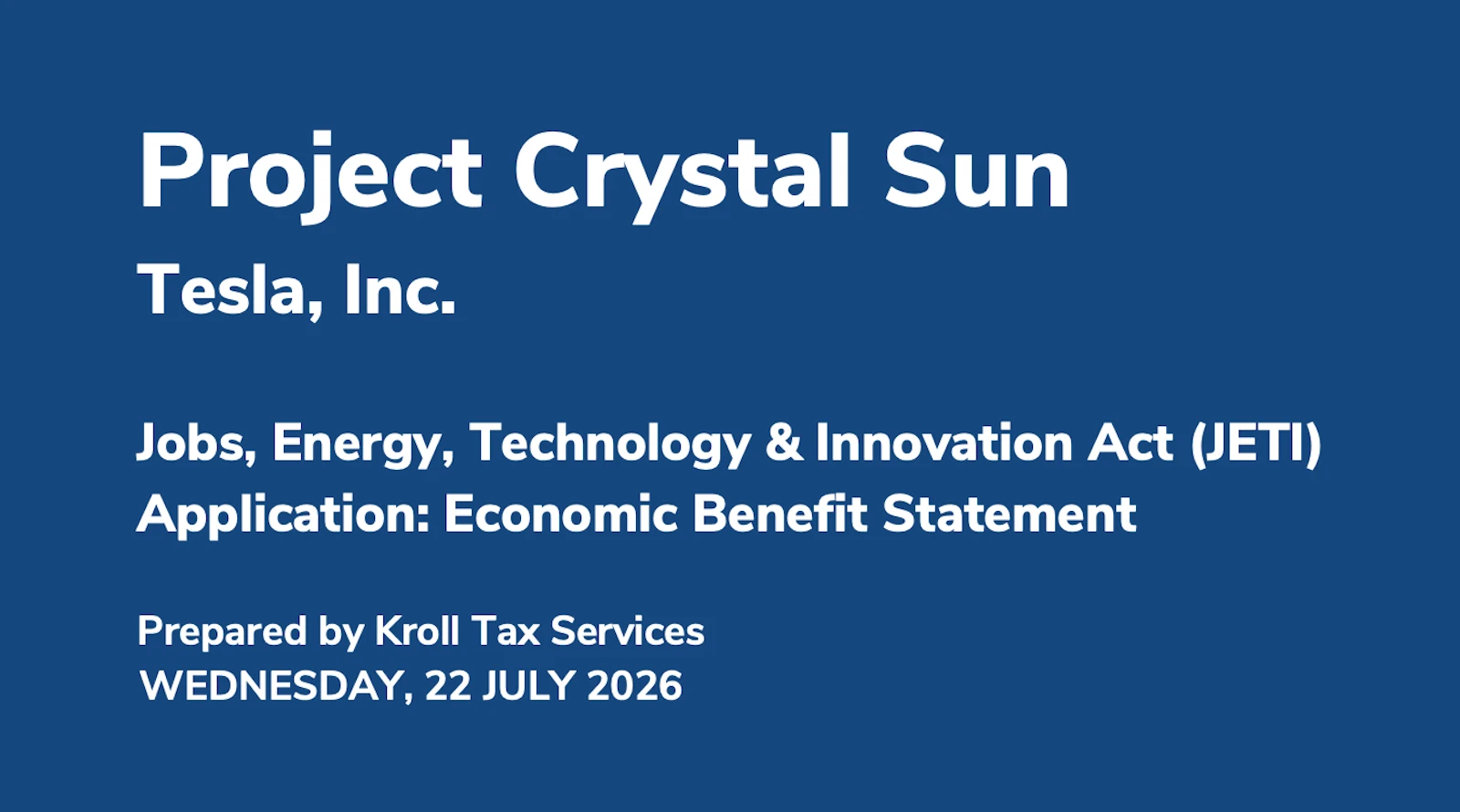 Project Crystal Sun

Tesla, Inc.

Jobs, Energy, Technology & Innovation Act (JETI) Application: Economic Benefit Statement

Prepared by Kroll Tax Services
WEDNESDAY, 22 JULY 2026